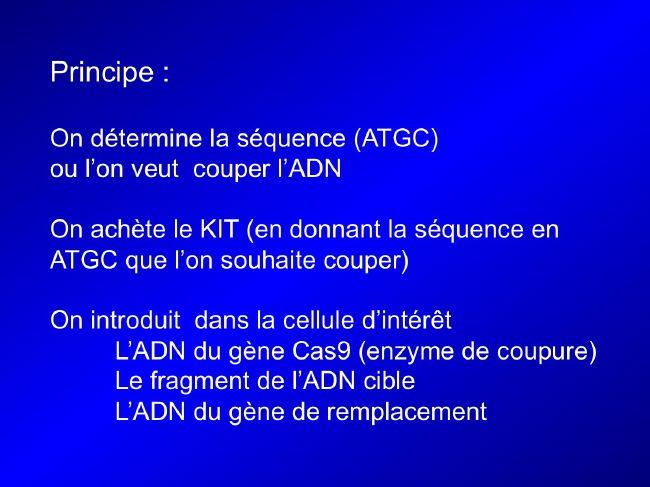 Principe :

On détermine la séquence (ATGC) ou l’on veut couper l’ADN

On achète le KIT (en donnant la séquence en ATGC que l’on souhaite couper)

On introduit dans la cellule d’intérêt
L’ADN du gène Cas9 (enzyme de coupure)
Le fragment de l’ADN cible
L’ADN du gène de remplacement